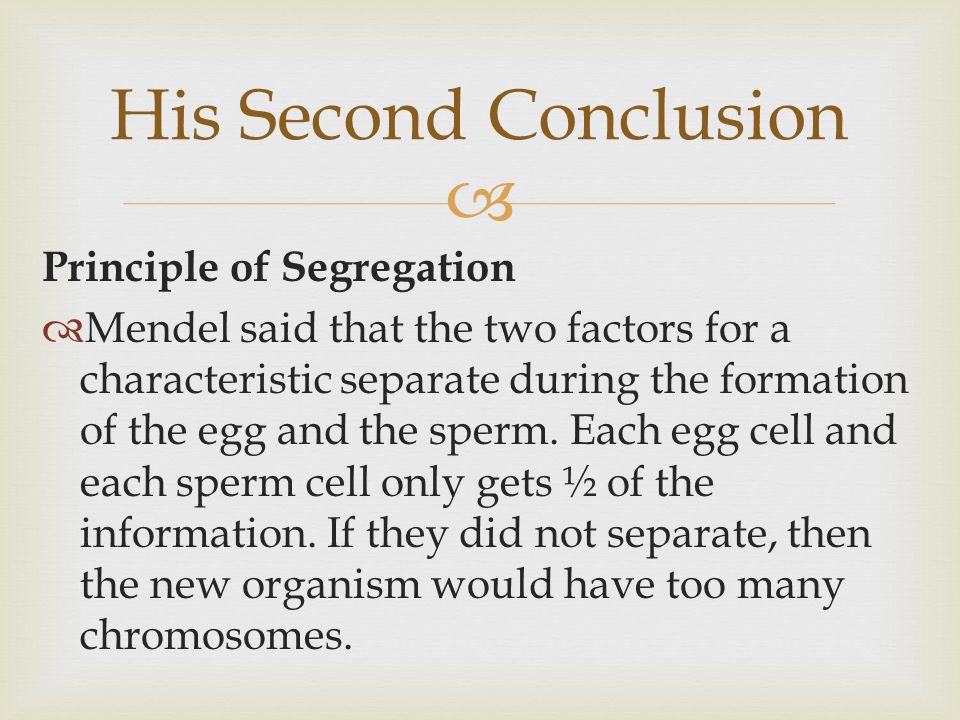 His Second Conclusion

Principle of Segregation

Mendel said that the two factors for a characteristic separate during the formation of the egg and the sperm. Each egg cell and each sperm cell only gets ½ of the information. If they did not separate, then the new organism would have too many chromosomes.